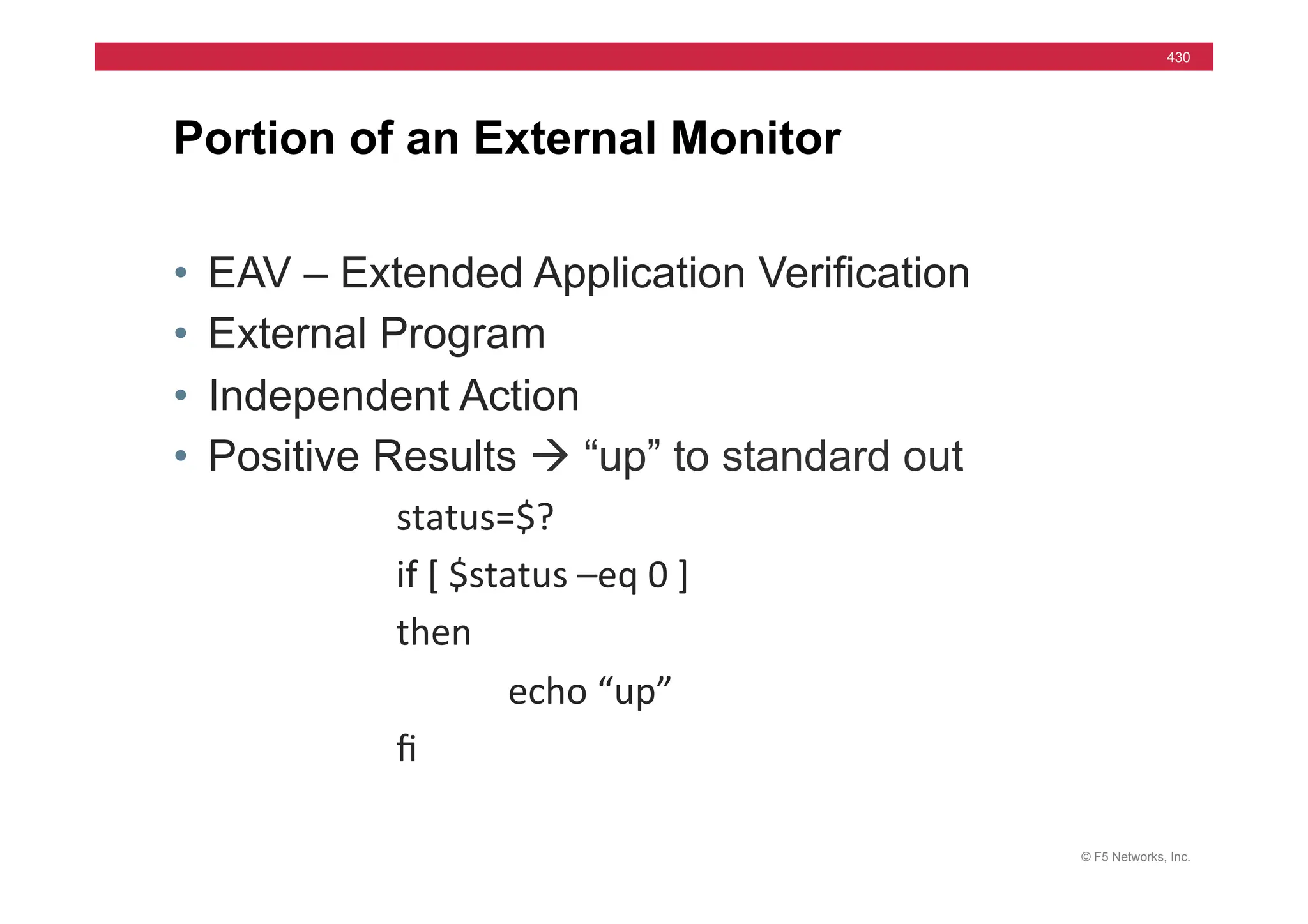 430

Portion of an External Monitor

• EAV – Extended Application Verification
• External Program
• Independent Action
• Positive Results → “up” to standard out

status=$?
if [ $status –eq 0 ]
then
echo “up”
fi

© F5 Networks, Inc.